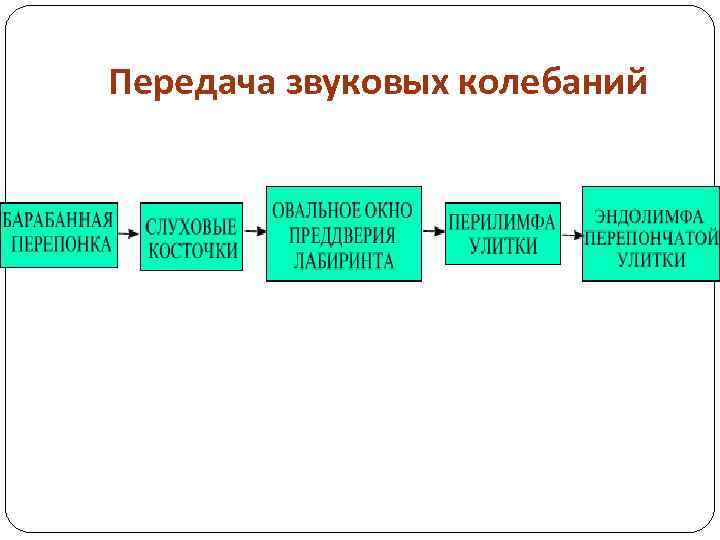 Передача звуковых колебаний

БАРАБАННАЯ ПЕРЕПОНКА

СЛУХОВЫЕ КОСТОЧКИ

ОВАЛЬНОЕ ОКНО ПРЕДДВЕРИЯ ЛАБИРИНТА

ПЕРИЛИМФА УЛИТКИ

ЭНДОЛИМФА ПЕРЕПОНЧАТОЙ УЛИТКИ